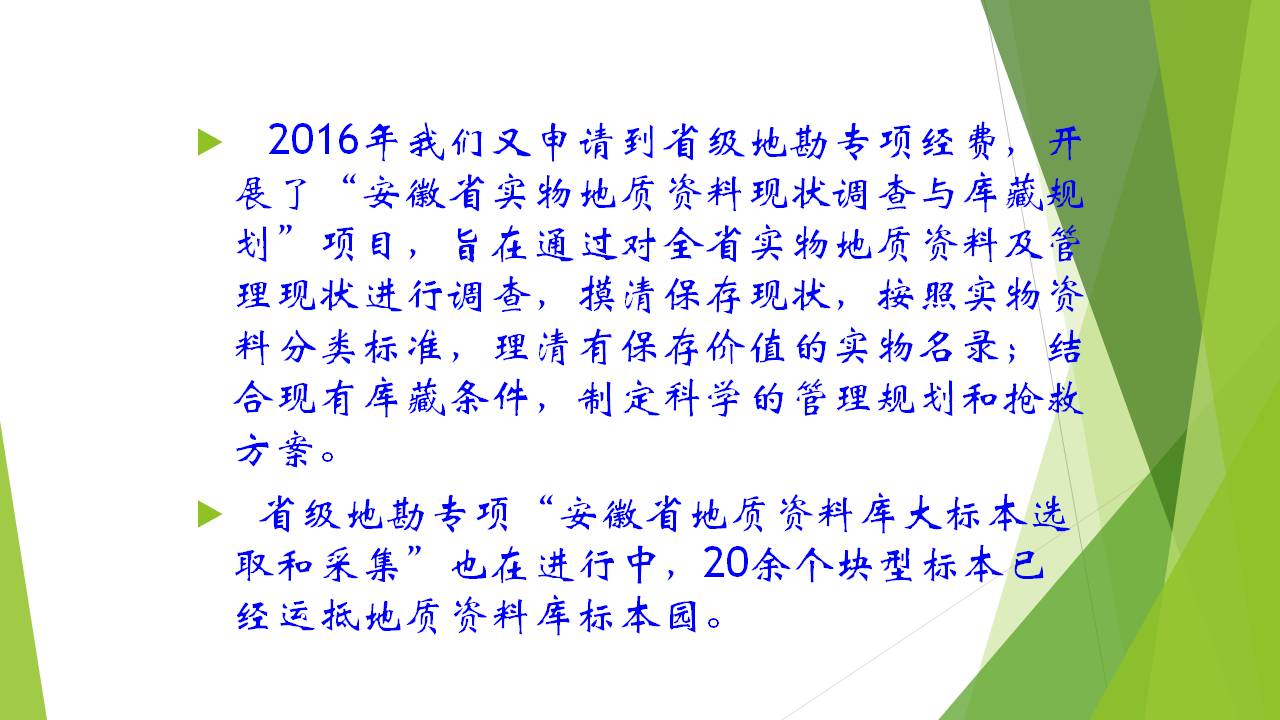 2016年我们又申请到省级地勘专项经费，开展了“安徽省实物地质资料现状调查与库藏规划”项目，旨在通过对全省实物地质资料及管理现状进行调查，摸清保存现状，按照实物资料分类标准，理清有保存价值的实物名录；结合现有库藏条件，制定科学的管理规划和抢救方案。

省级地勘专项“安徽省地质资料库大标本选取和采集”也在进行中，20余个块型标本已经运抵地质资料库标本园。